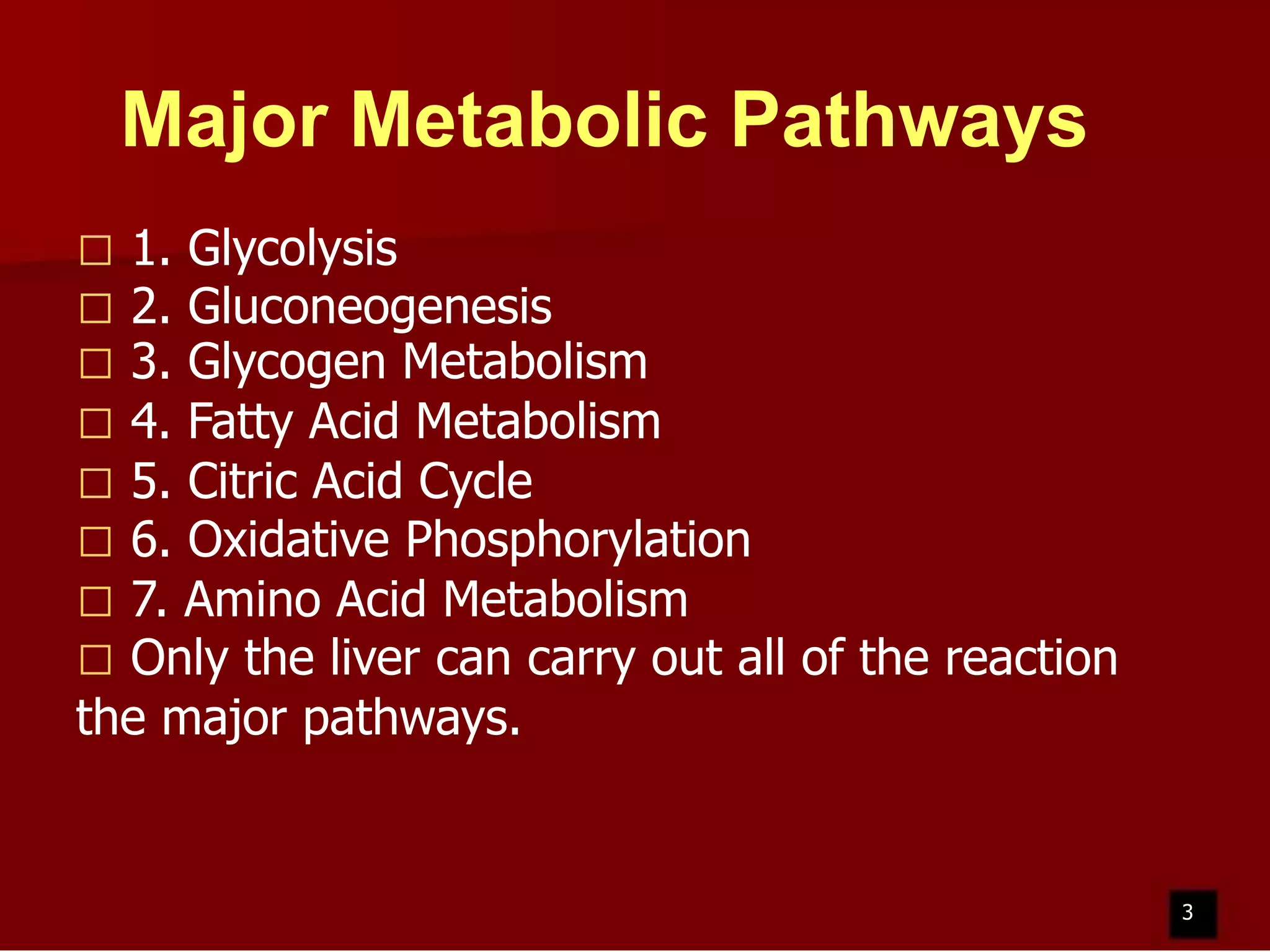 Major Metabolic Pathways

□ 1. Glycolysis
□ 2. Gluconeogenesis
□ 3. Glycogen Metabolism
□ 4. Fatty Acid Metabolism
□ 5. Citric Acid Cycle
□ 6. Oxidative Phosphorylation
□ 7. Amino Acid Metabolism
□ Only the liver can carry out all of the reaction the major pathways.

3